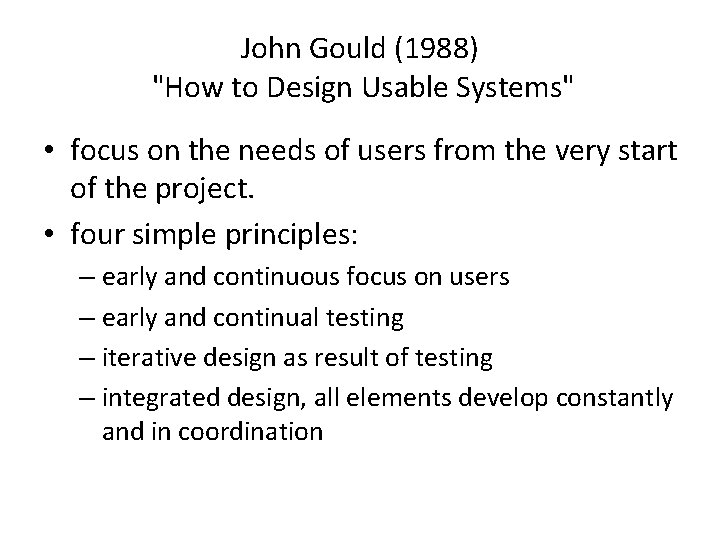 John Gould (1988)
"How to Design Usable Systems"

• focus on the needs of users from the very start of the project.
• four simple principles:
– early and continuous focus on users
– early and continual testing
– iterative design as result of testing
– integrated design, all elements develop constantly and in coordination